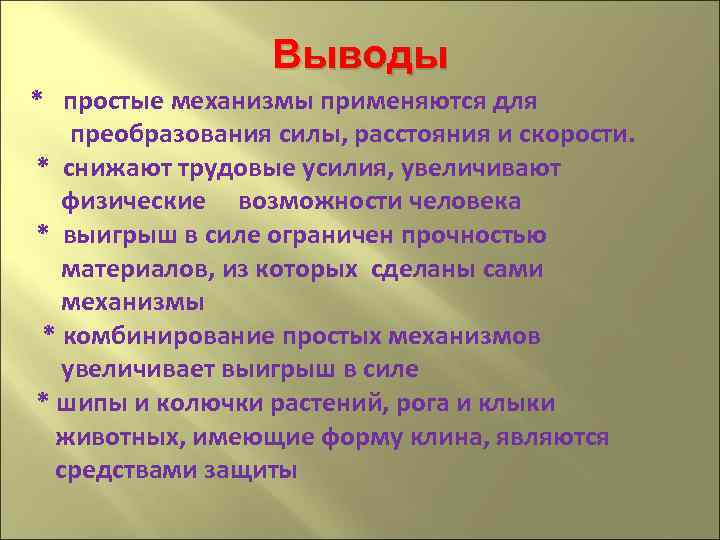 Выводы

* простые механизмы применяются для преобразования силы, расстояния и скорости.

* снижают трудовые усилия, увеличивают физические возможности человека

* выигрыш в силе ограничен прочностью материалов, из которых сделаны сами механизмы

* комбинирование простых механизмов увеличивает выигрыш в силе

* шипы и колючки растений, рога и клыки животных, имеющие форму клина, являются средствами защиты